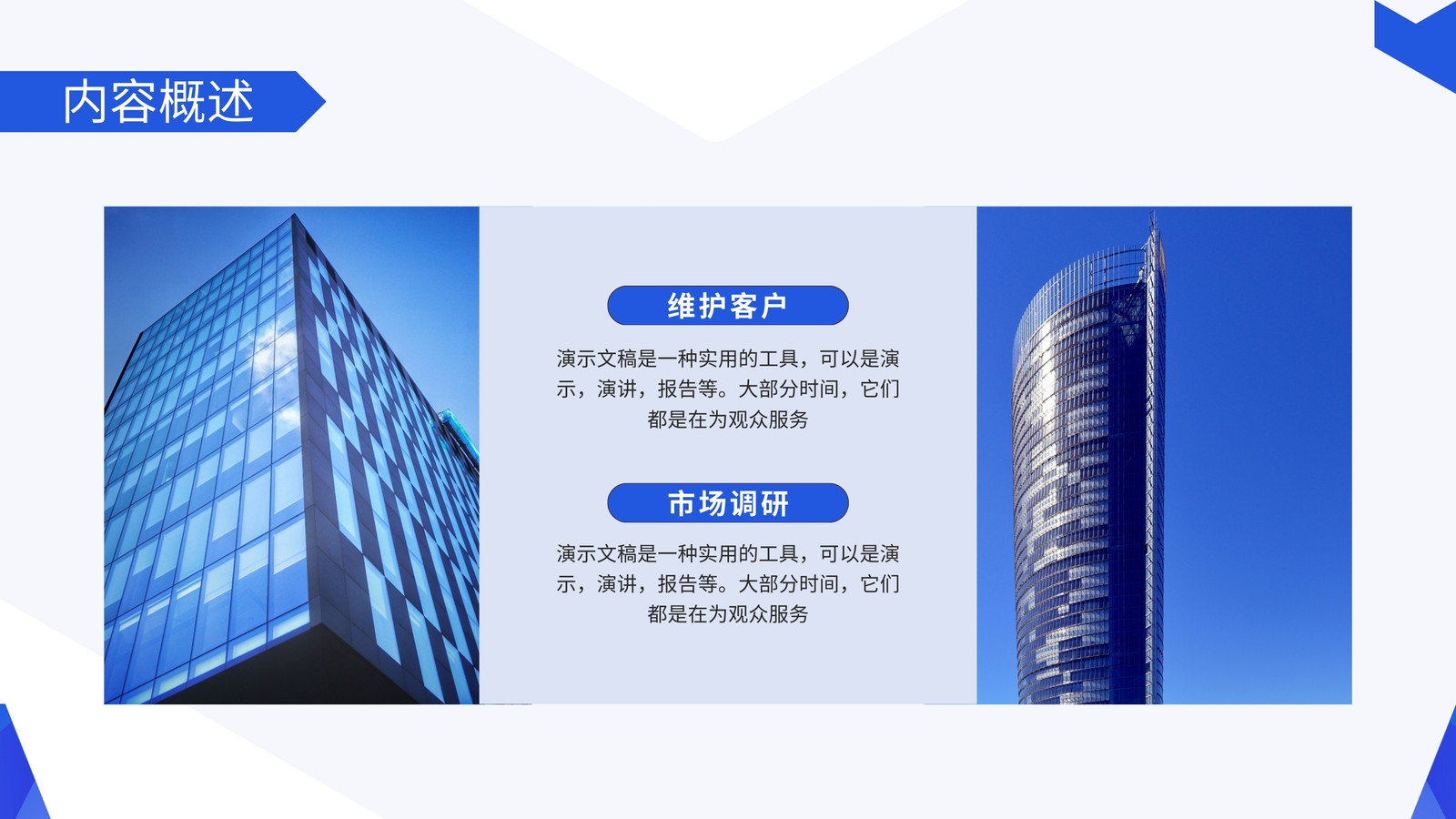 内容概述

维护客户

演示文稿是一种实用的工具，可以是演示，演讲，报告等。大部分时间，它们都是在为观众服务

市场调研

演示文稿是一种实用的工具，可以是演示，演讲，报告等。大部分时间，它们都是在为观众服务